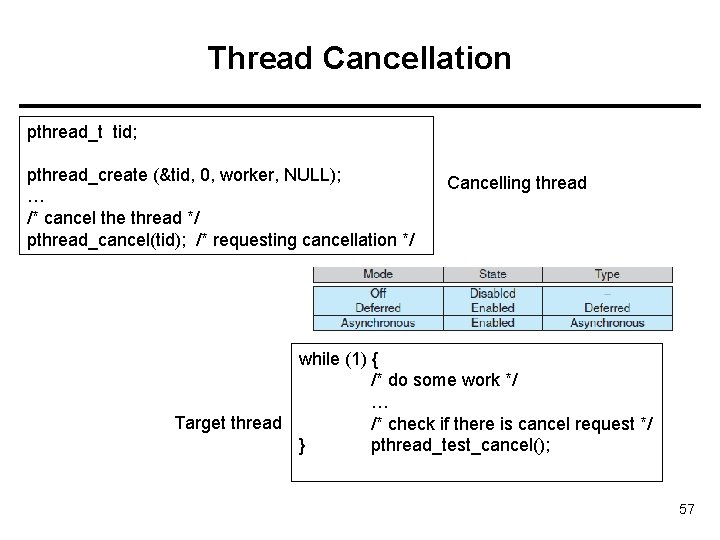 Thread Cancellation

pthread_t tid;

pthread_create (&tid, 0, worker, NULL);
…
/* cancel the thread */
pthread_cancel(tid); /* requesting cancellation */

Cancelling thread

| Mode | State | Type |
|---|---|---|
| Off | Disabled | – |
| Deferred | Enabled | Deferred |
| Asynchronous | Enabled | Asynchronous |

Target thread

while (1) {
/* do some work */
…
/* check if there is cancel request */
} pthread_test_cancel();

57